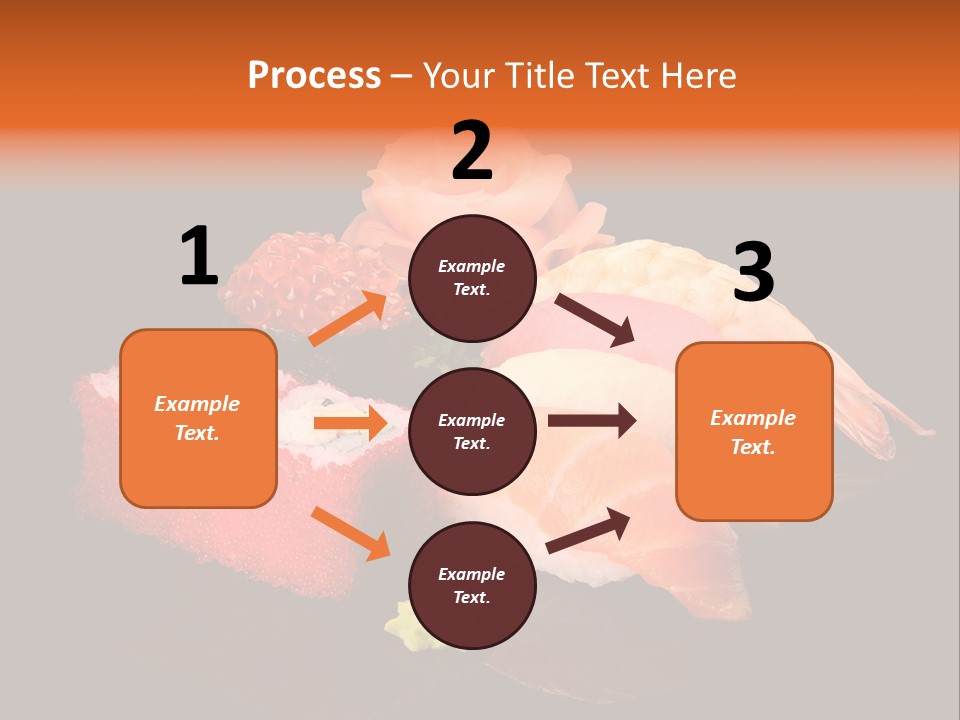 Process – Your Title Text Here

1

Example Text.

2

Example Text.

Example Text.

Example Text.

3

Example Text.